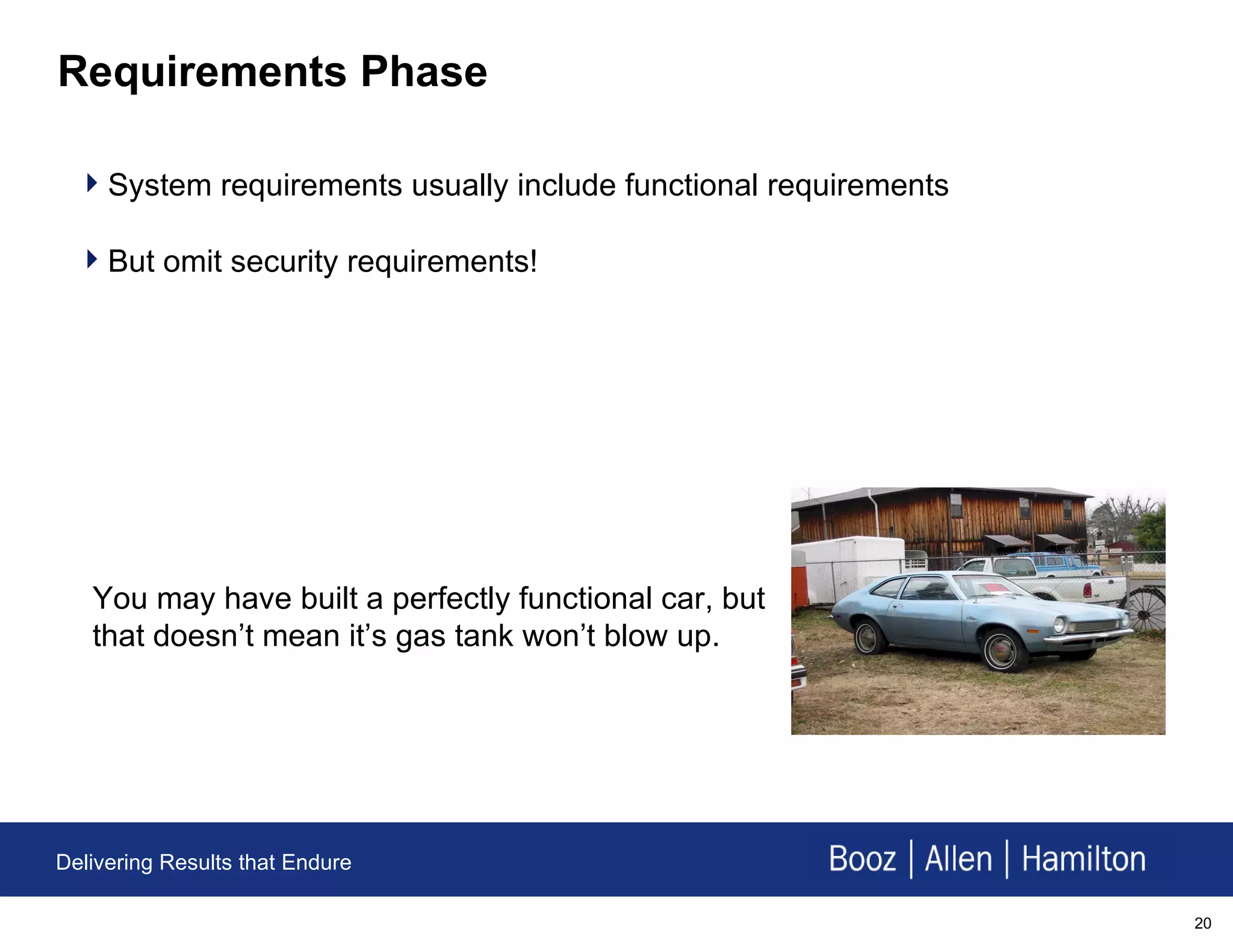 Requirements Phase

System requirements usually include functional requirements

But omit security requirements!

You may have built a perfectly functional car, but that doesn’t mean it’s gas tank won’t blow up.

Delivering Results that Endure

Booz | Allen | Hamilton

20